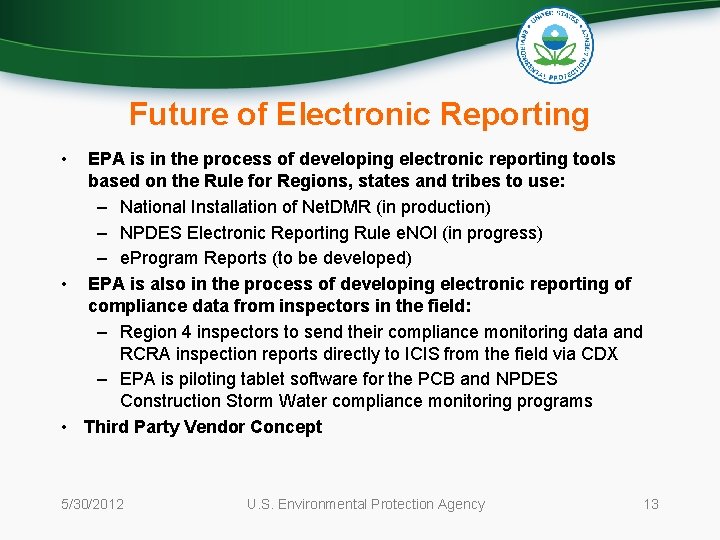 UNITED STATES ENVIRONMENTAL PROTECTION AGENCY

Future of Electronic Reporting

• EPA is in the process of developing electronic reporting tools based on the Rule for Regions, states and tribes to use:
– National Installation of NetDMR (in production)
– NPDES Electronic Reporting Rule eNOI (in progress)
– eProgram Reports (to be developed)
• EPA is also in the process of developing electronic reporting of compliance data from inspectors in the field:
– Region 4 inspectors to send their compliance monitoring data and RCRA inspection reports directly to ICIS from the field via CDX
– EPA is piloting tablet software for the PCB and NPDES Construction Storm Water compliance monitoring programs
• Third Party Vendor Concept

5/30/2012 U.S. Environmental Protection Agency 13